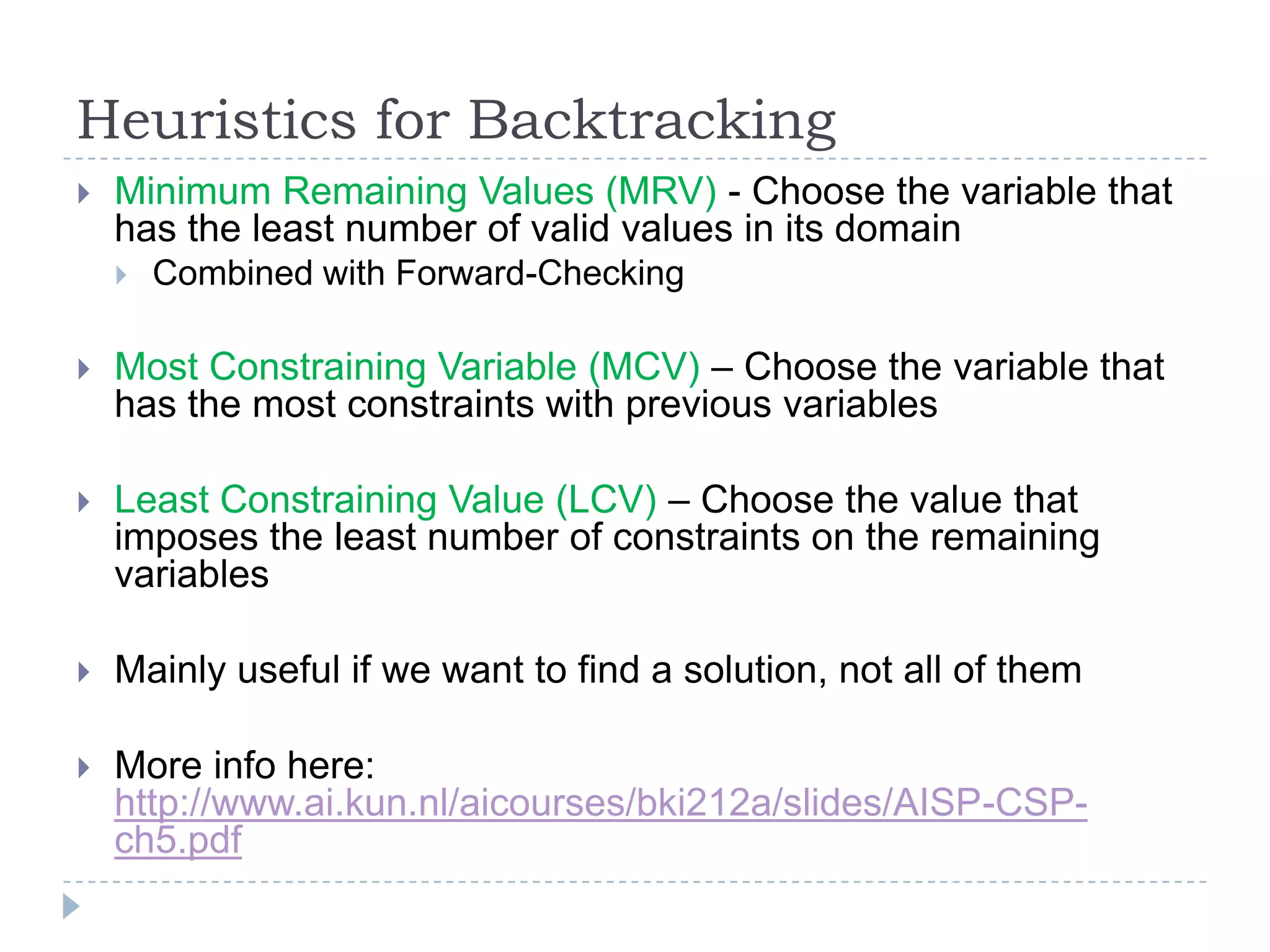 Heuristics for Backtracking

Minimum Remaining Values (MRV) - Choose the variable that has the least number of valid values in its domain

Combined with Forward-Checking

Most Constraining Variable (MCV) – Choose the variable that has the most constraints with previous variables

Least Constraining Value (LCV) – Choose the value that imposes the least number of constraints on the remaining variables

Mainly useful if we want to find a solution, not all of them

More info here: http://www.ai.kun.nl/aicourses/bki212a/slides/AISP-CSP-ch5.pdf